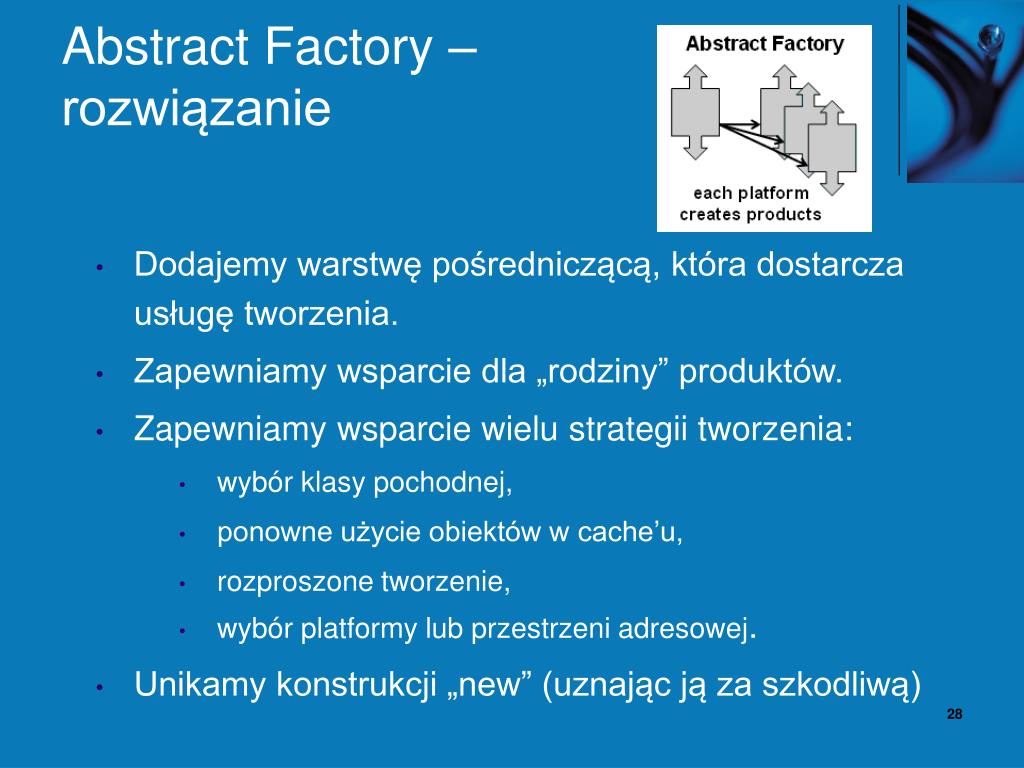 Abstract Factory – rozwiązanie

Abstract Factory

each platform creates products

• Dodajemy warstwę pośredniczącą, która dostarcza usługę tworzenia.
• Zapewniamy wsparcie dla „rodziny” produktów.
• Zapewniamy wsparcie wielu strategii tworzenia:
  • wybór klasy pochodnej,
  • ponowne użycie obiektów w cache’u,
  • rozproszone tworzenie,
  • wybór platformy lub przestrzeni adresowej.
• Unikamy konstrukcji „new” (uznając ją za szkodliwą)

28